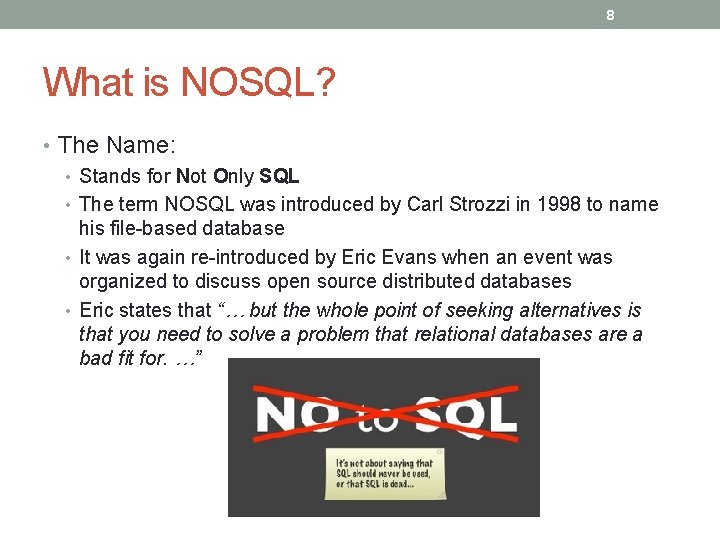 8

What is NOSQL?

• The Name:
• Stands for Not Only SQL
• The term NOSQL was introduced by Carl Strozzi in 1998 to name his file-based database
• It was again re-introduced by Eric Evans when an event was organized to discuss open source distributed databases
• Eric states that "… but the whole point of seeking alternatives is that you need to solve a problem that relational databases are a bad fit for. …"

NO to SQL

It's not about saying that SQL should never be used, or that SQL is dead...